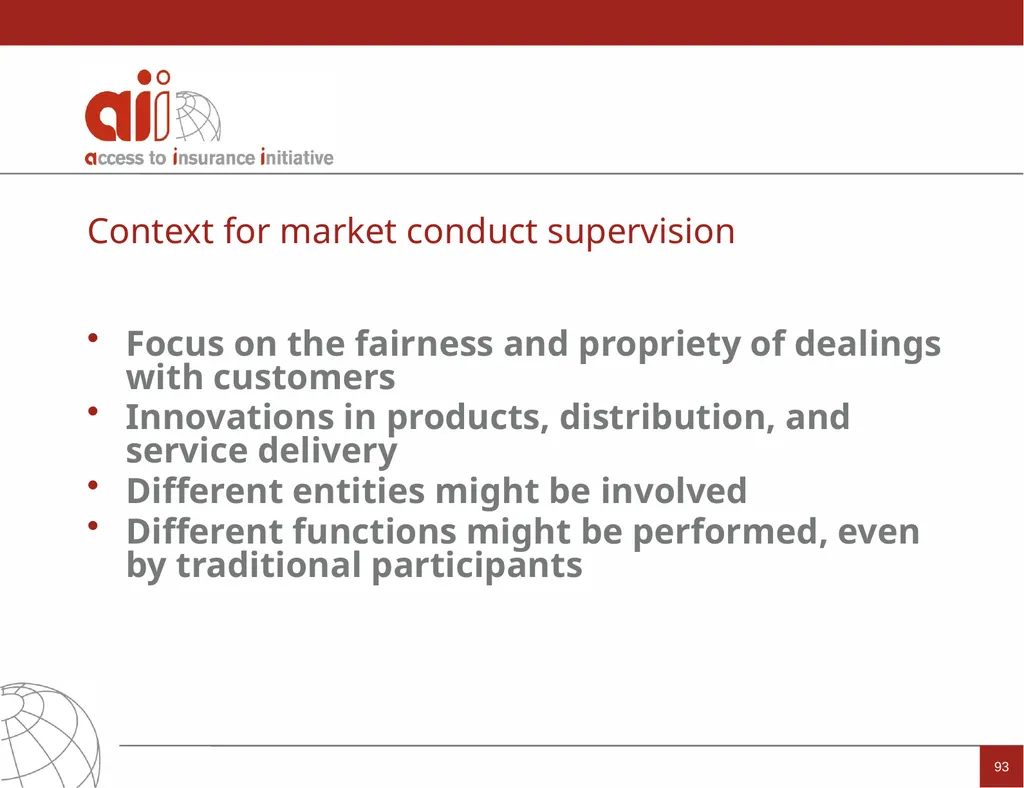 aii
access to insurance initiative

Context for market conduct supervision

• Focus on the fairness and propriety of dealings with customers
• Innovations in products, distribution, and service delivery
• Different entities might be involved
• Different functions might be performed, even by traditional participants

93